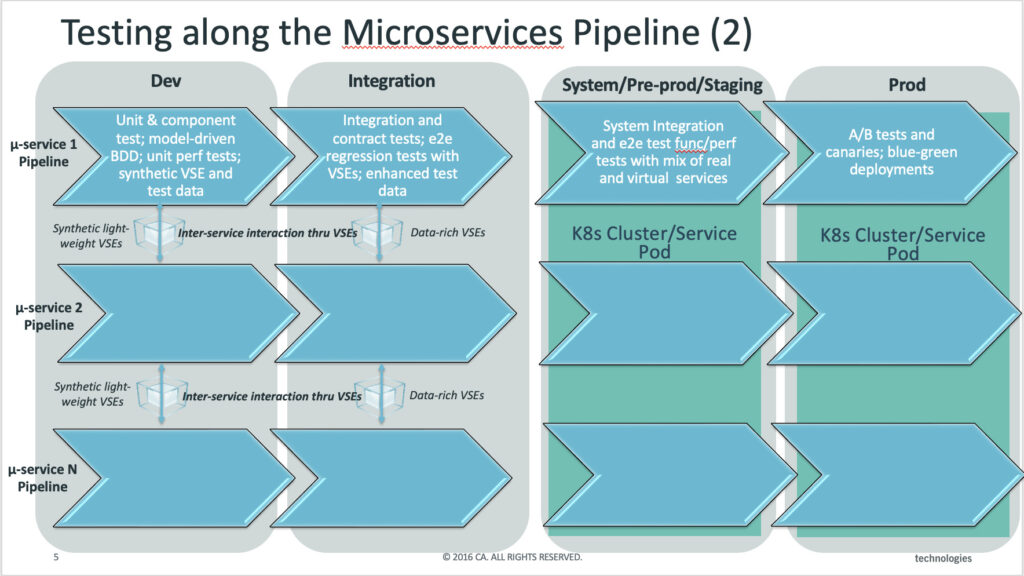 Testing along the Microservices Pipeline (2)

Dev

Integration

System/Pre-prod/Staging

Prod

μ-service 1 Pipeline

Unit & component test; model-driven BDD; unit perf tests; synthetic VSE and test data

Integration and contract tests; e2e regression tests with VSEs; enhanced test data

System Integration and e2e test func/perf tests with mix of real and virtual services

A/B tests and canaries; blue-green deployments

Synthetic light-weight VSEs

Inter-service interaction thru VSEs

Data-rich VSEs

K8s Cluster/Service Pod

K8s Cluster/Service Pod

μ-service 2 Pipeline

Synthetic light-weight VSEs

Inter-service interaction thru VSEs

Data-rich VSEs

μ-service N Pipeline

5

© 2016 CA. ALL RIGHTS RESERVED.

technologies